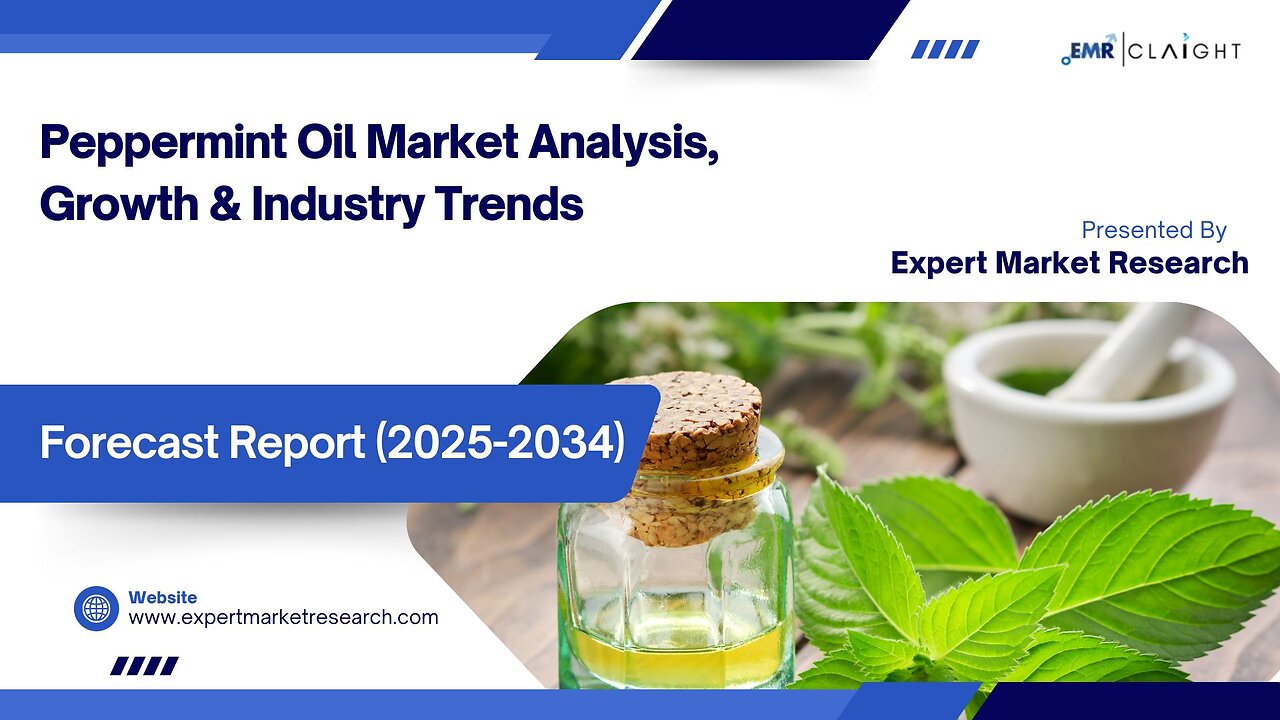 EMR | CLAIGHT

Peppermint Oil Market Analysis, Growth & Industry Trends

Presented By
Expert Market Research

Forecast Report (2025-2034)

Website
www.expertmarketresearch.com